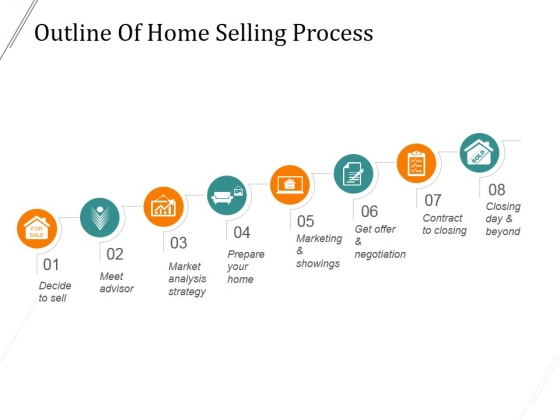 Outline Of Home Selling Process

FOR SALE

01
Decide to sell

02
Meet advisor

03
Market analysis strategy

04
Prepare your home

05
Marketing & showings

06
Get offer & negotiation

07
Contract to closing

SOLD

08
Closing day & beyond